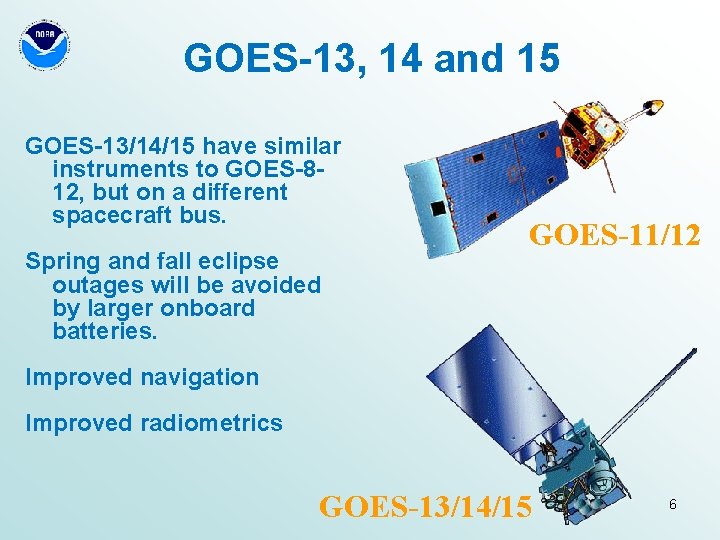 NOAA

GOES-13, 14 and 15

GOES-13/14/15 have similar instruments to GOES-8-12, but on a different spacecraft bus.

Spring and fall eclipse outages will be avoided by larger onboard batteries.

Improved navigation

Improved radiometrics

GOES-11/12

GOES-13/14/15

6